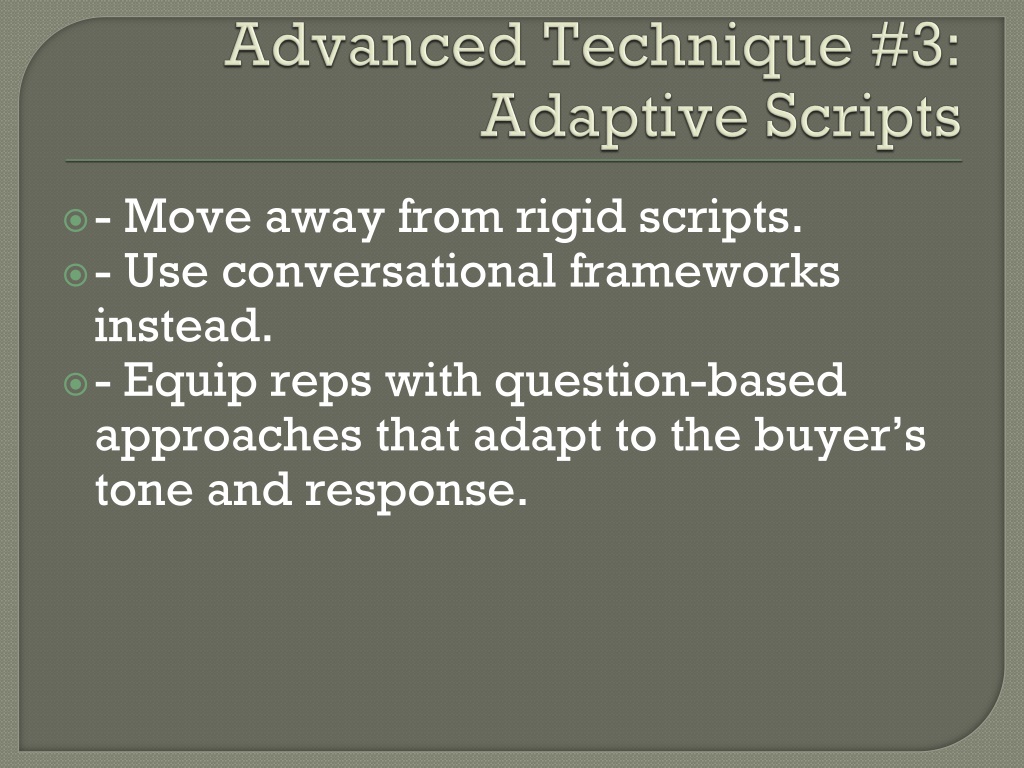 Advanced Technique #3: Adaptive Scripts

- Move away from rigid scripts.
- Use conversational frameworks instead.
- Equip reps with question-based approaches that adapt to the buyer’s tone and response.